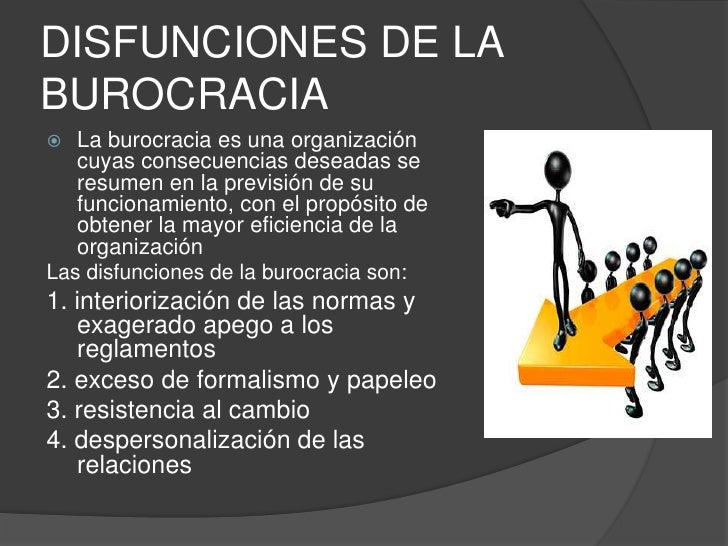 DISFUNCIONES DE LA BUROCRACIA

La burocracia es una organización cuyas consecuencias deseadas se resumen en la previsión de su funcionamiento, con el propósito de obtener la mayor eficiencia de la organización

Las disfunciones de la burocracia son:

1. interiorización de las normas y exagerado apego a los reglamentos

2. exceso de formalismo y papeleo

3. resistencia al cambio

4. despersonalización de las relaciones